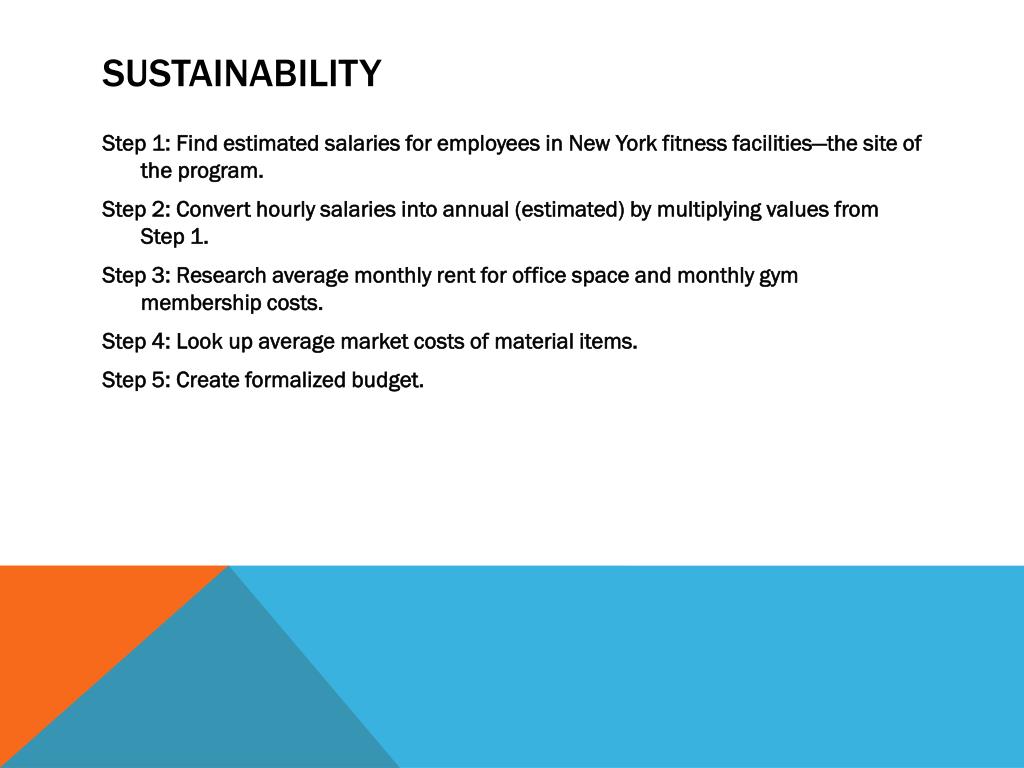 SUSTAINABILITY

Step 1: Find estimated salaries for employees in New York fitness facilities—the site of the program.

Step 2: Convert hourly salaries into annual (estimated) by multiplying values from Step 1.

Step 3: Research average monthly rent for office space and monthly gym membership costs.

Step 4: Look up average market costs of material items.

Step 5: Create formalized budget.